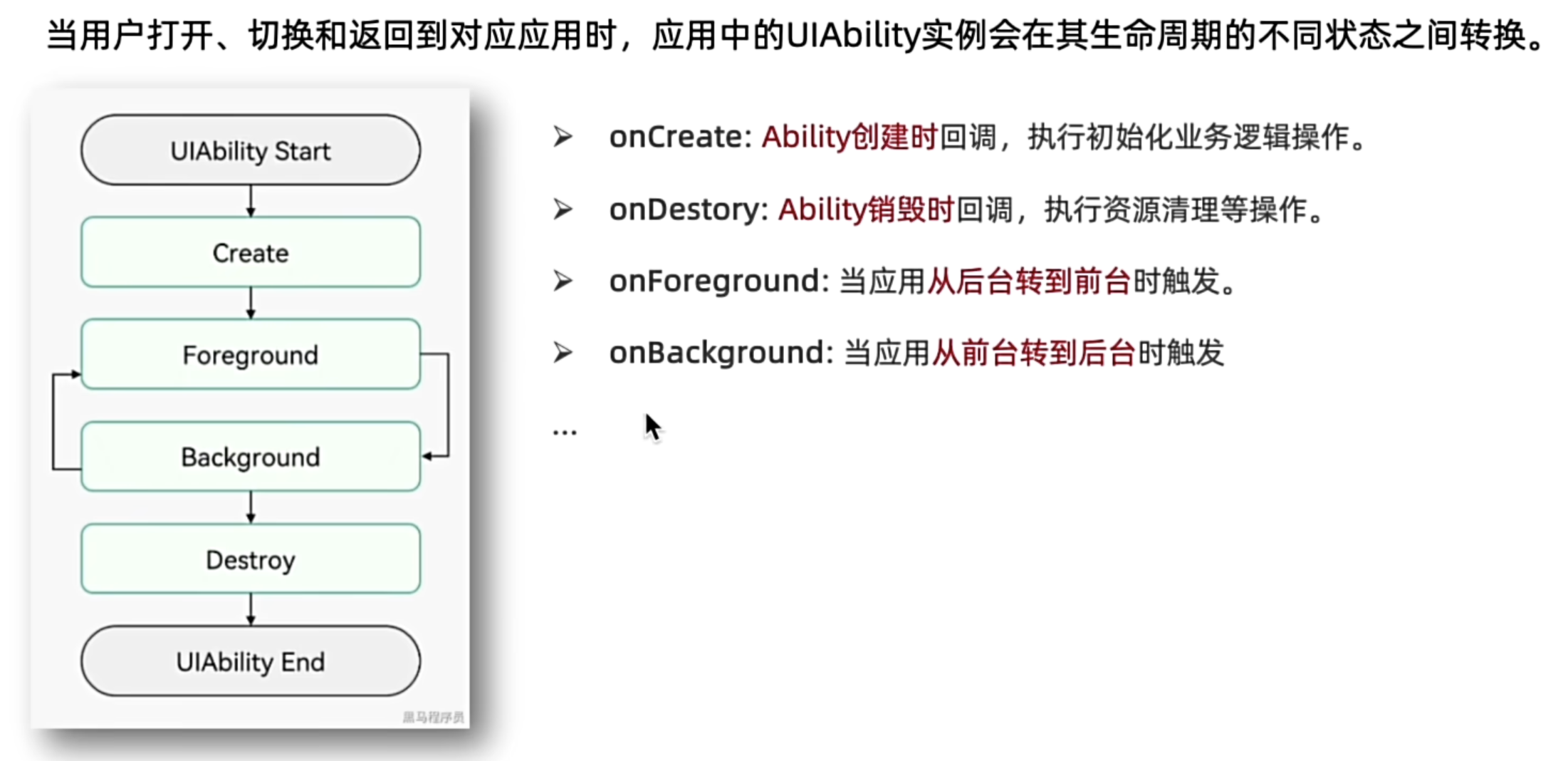 当用户打开、切换和返回到对应应用时，应用中的UIAbility实例会在其生命周期的不同状态之间转换。

UIAbility Start

Create

Foreground

Background

Destroy

UIAbility End

黑马程序员

➢ onCreate: Ability创建时回调，执行初始化业务逻辑操作。

➢ onDestory: Ability销毁时回调，执行资源清理等操作。

➢ onForeground: 当应用从后台转到前台时触发。

➢ onBackground: 当应用从前台转到后台时触发

...